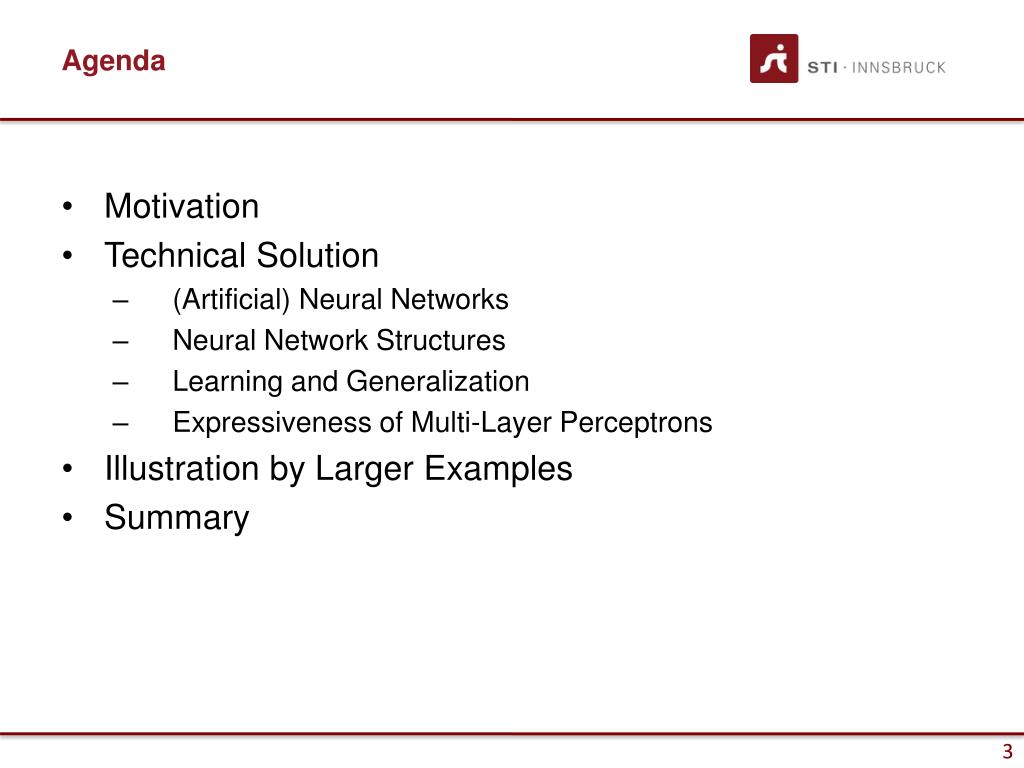 Agenda

STI · INNSBRUCK

• Motivation
• Technical Solution
– (Artificial) Neural Networks
– Neural Network Structures
– Learning and Generalization
– Expressiveness of Multi-Layer Perceptrons
• Illustration by Larger Examples
• Summary

3